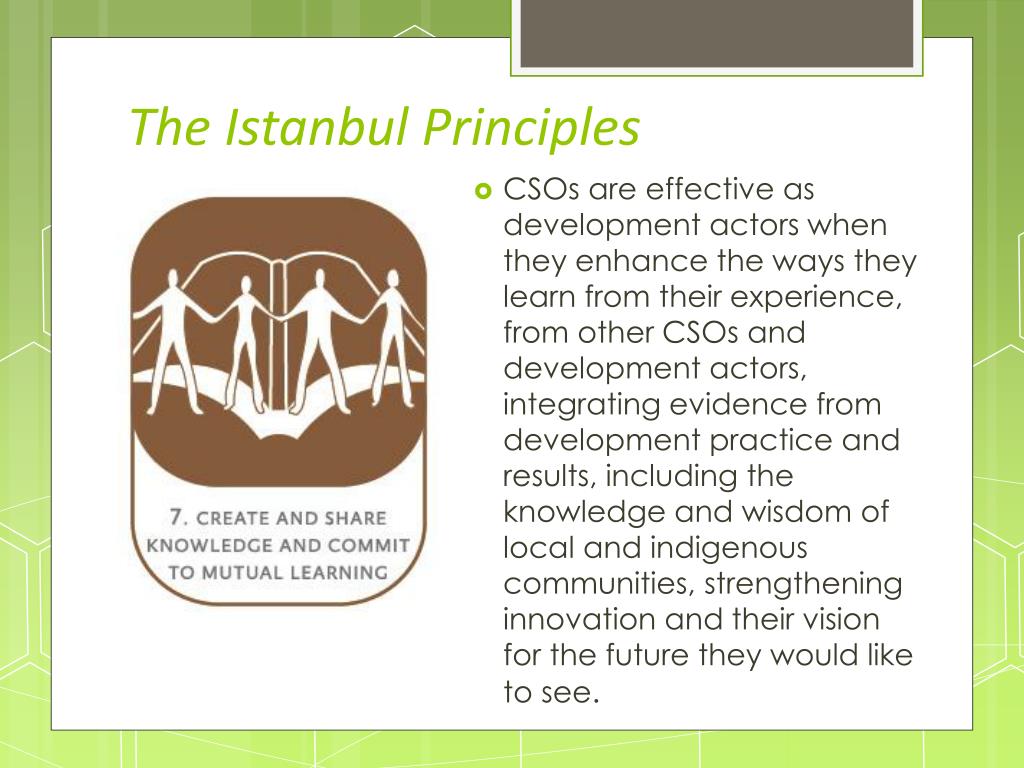 The Istanbul Principles

7. CREATE AND SHARE KNOWLEDGE AND COMMIT TO MUTUAL LEARNING

CSOs are effective as development actors when they enhance the ways they learn from their experience, from other CSOs and development actors, integrating evidence from development practice and results, including the knowledge and wisdom of local and indigenous communities, strengthening innovation and their vision for the future they would like to see.